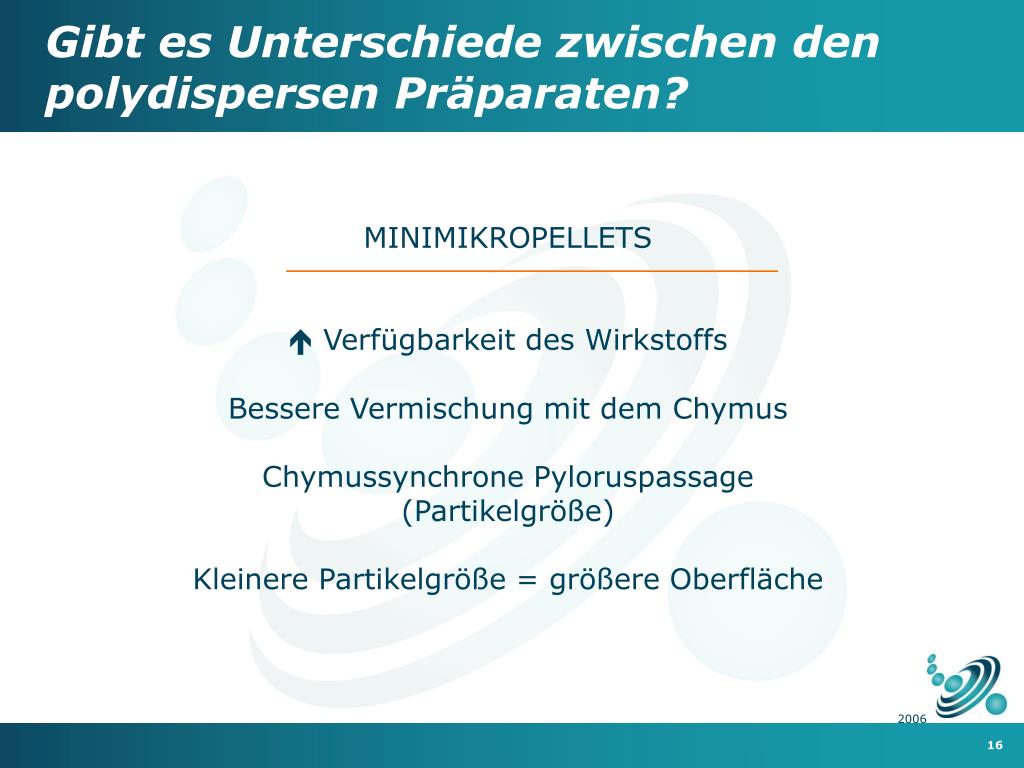 Gibt es Unterschiede zwischen den polydispersen Präparaten?

MINIMIKROPELLETS

↑ Verfügbarkeit des Wirkstoffs

Bessere Vermischung mit dem Chymus

Chymussynchrone Pyloruspassage (Partikelgröße)

Kleinere Partikelgröße = größere Oberfläche

2006

16